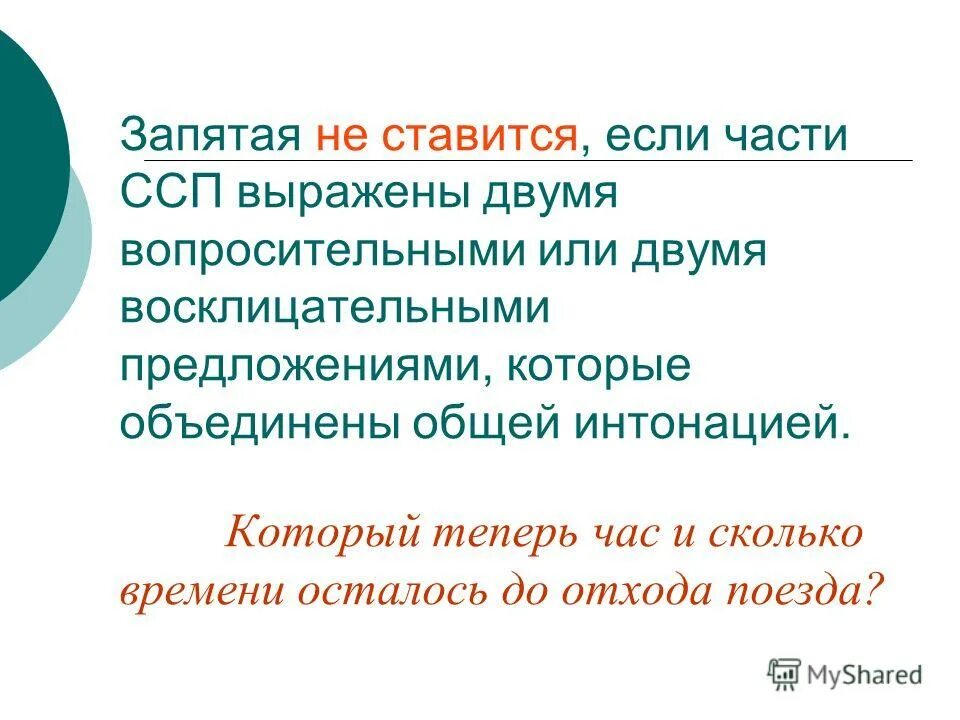 Запятая не ставится, если части ССП выражены двумя вопросительными или двумя восклицательными предложениями, которые объединены общей интонацией.

Который теперь час и сколько времени осталось до отхода поезда?

MyShared